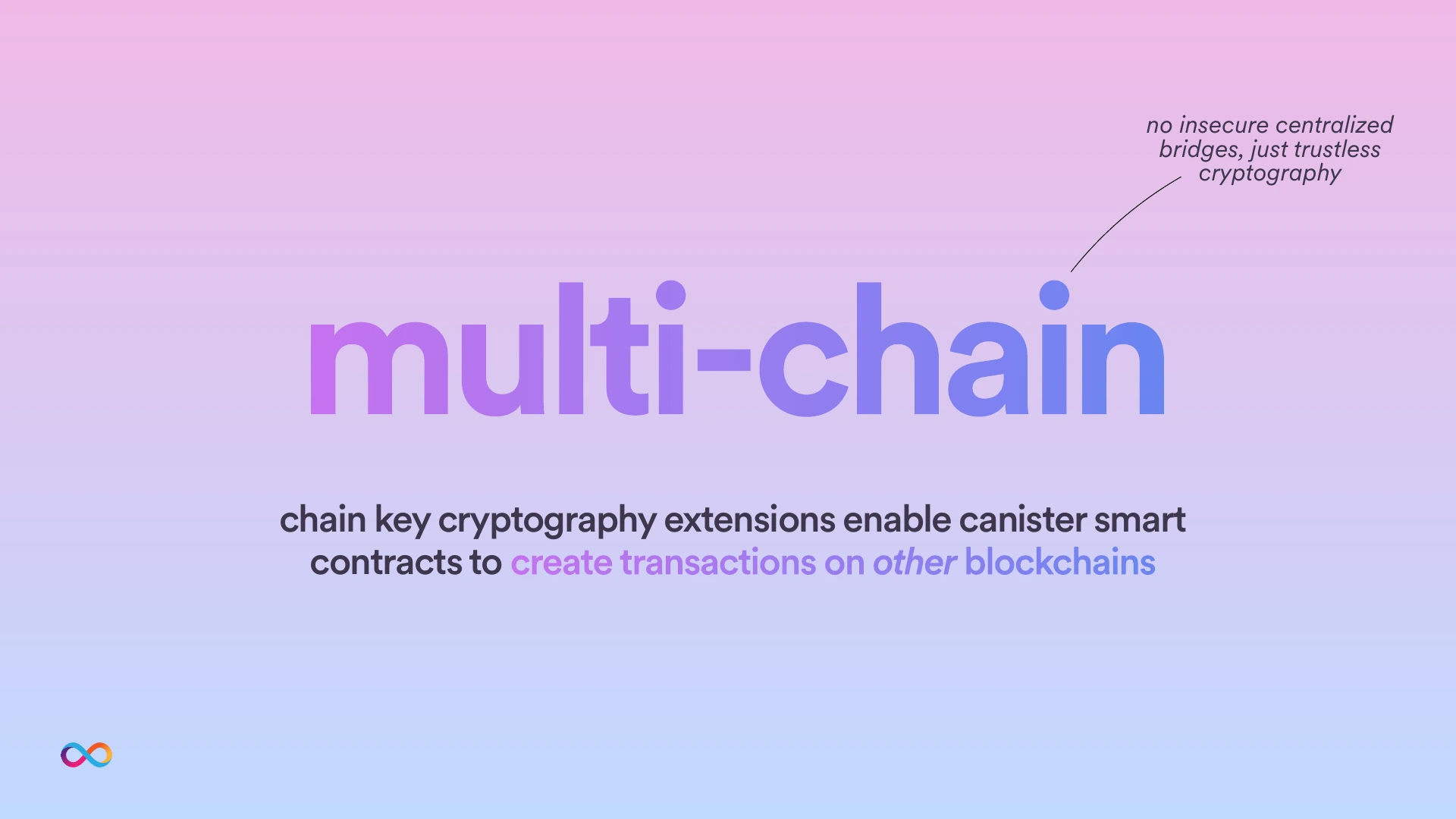 no insecure centralized bridges, just trustless cryptography

multi-chain

chain key cryptography extensions enable canister smart contracts to create transactions on other blockchains